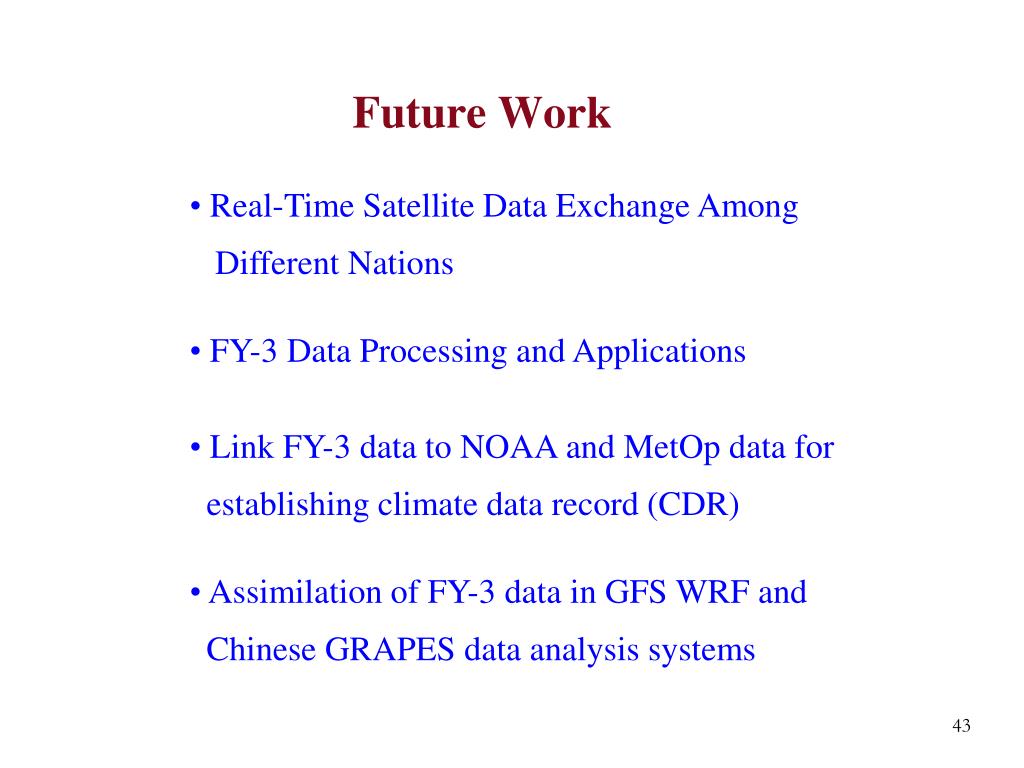 Future Work

• Real-Time Satellite Data Exchange Among Different Nations

• FY-3 Data Processing and Applications

• Link FY-3 data to NOAA and MetOp data for establishing climate data record (CDR)

• Assimilation of FY-3 data in GFS WRF and Chinese GRAPES data analysis systems

43